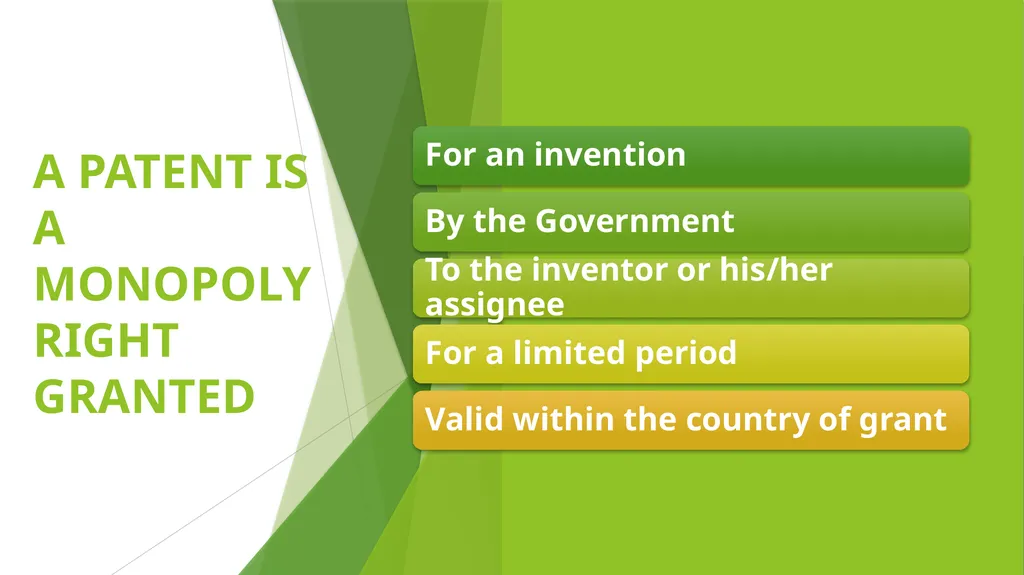 A PATENT IS A MONOPOLY RIGHT GRANTED

For an invention

By the Government

To the inventor or his/her assignee

For a limited period

Valid within the country of grant